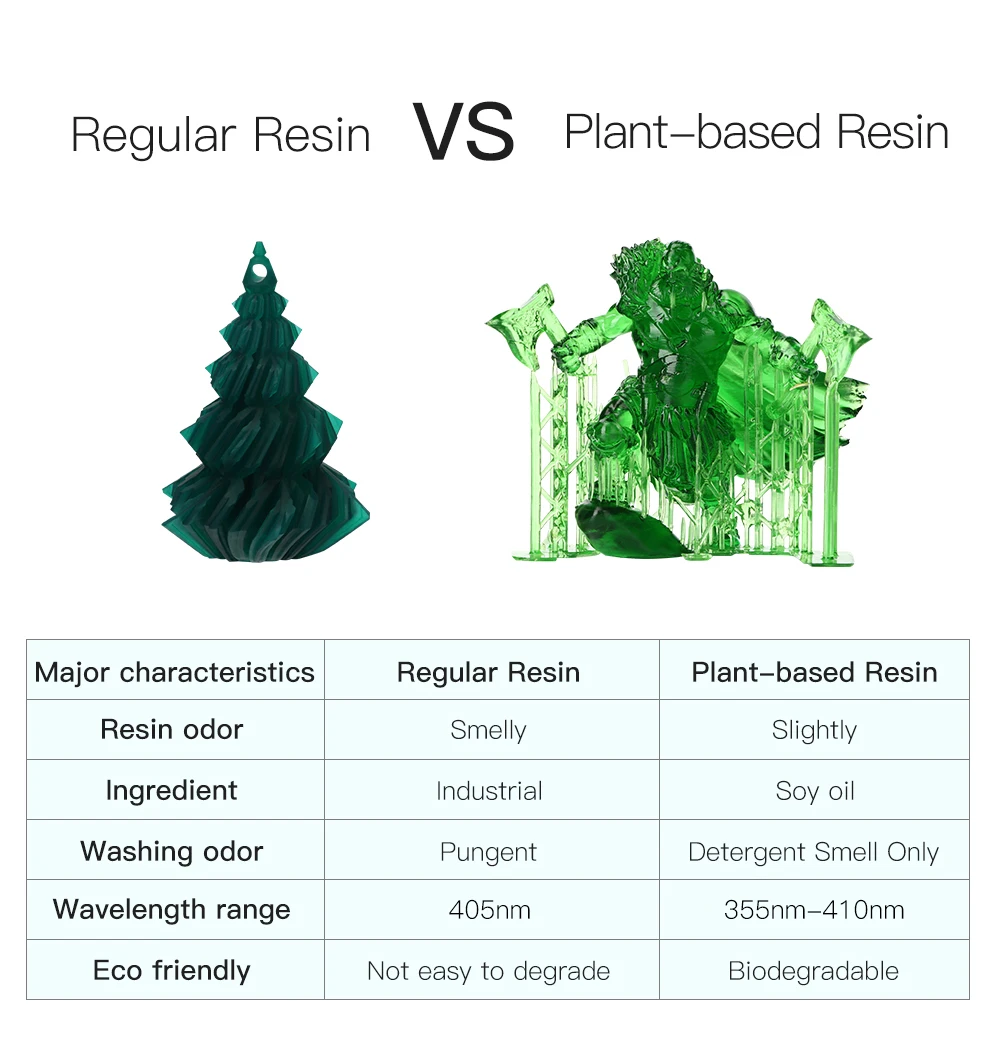 Regular Resin VS Plant-based Resin

| Major characteristics | Regular Resin | Plant-based Resin |
|---|---|---|
| Resin odor | Smelly | Slightly |
| Ingredient | Industrial | Soy oil |
| Washing odor | Pungent | Detergent Smell Only |
| Wavelength range | 405nm | 355nm-410nm |
| Eco friendly | Not easy to degrade | Biodegradable |